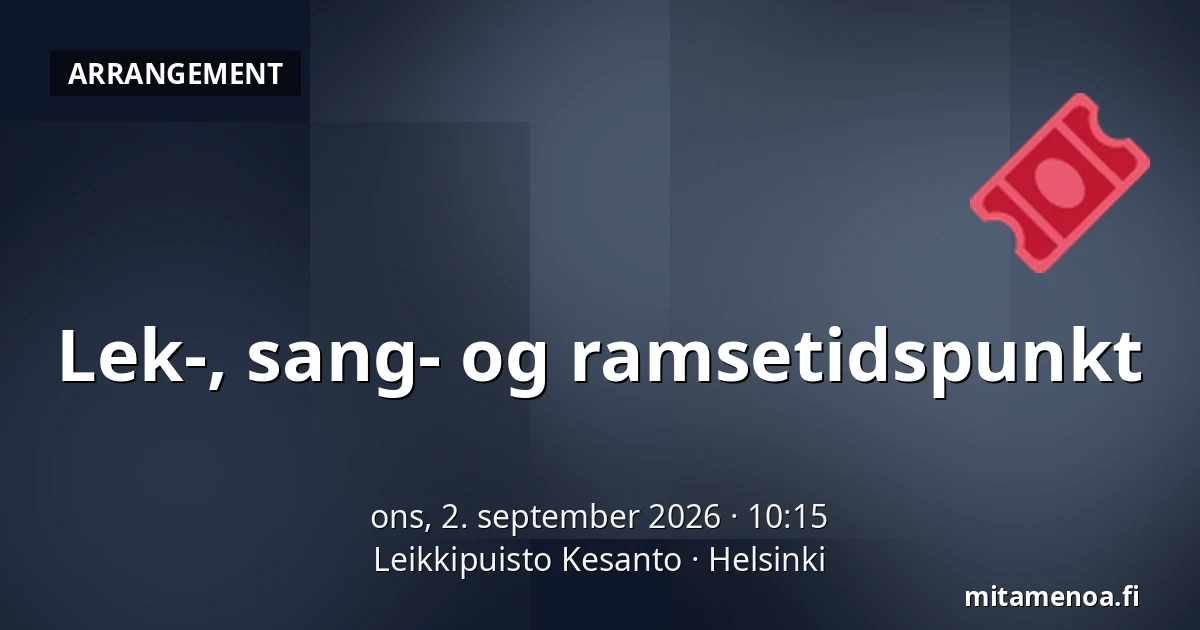 ARRANGEMENT

Lek-, sang- og ramsetidspunkt

ons, 2. september 2026 · 10:15
Leikkipuisto Kesanto · Helsinki

mitamenoa.fi